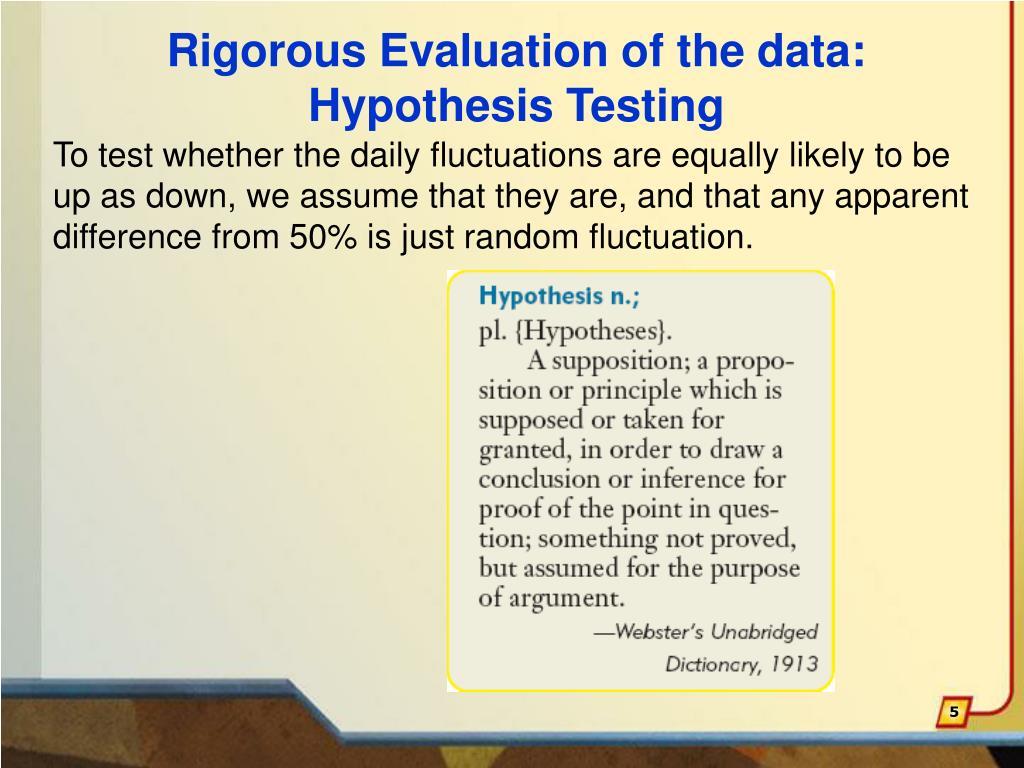 Rigorous Evaluation of the data: Hypothesis Testing

To test whether the daily fluctuations are equally likely to be up as down, we assume that they are, and that any apparent difference from 50% is just random fluctuation.

Hypothesis n.;

pl. {Hypotheses}.

A supposition; a proposition or principle which is supposed or taken for granted, in order to draw a conclusion or inference for proof of the point in question; something not proved, but assumed for the purpose of argument.

—Webster's Unabridged Dictionary, 1913

5